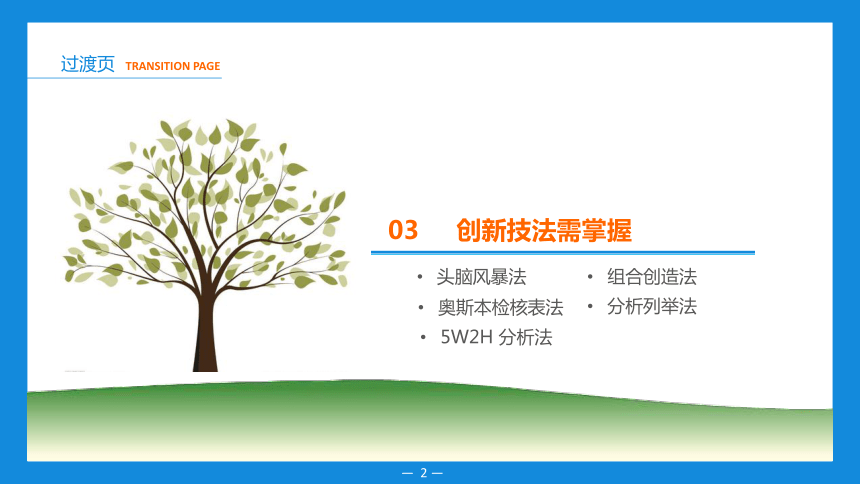 过渡页 TRANSITION PAGE

03 创新技法需掌握

• 头脑风暴法
• 奥斯本检核表法
• 5W2H 分析法
• 组合创造法
• 分析列举法

— 2 —